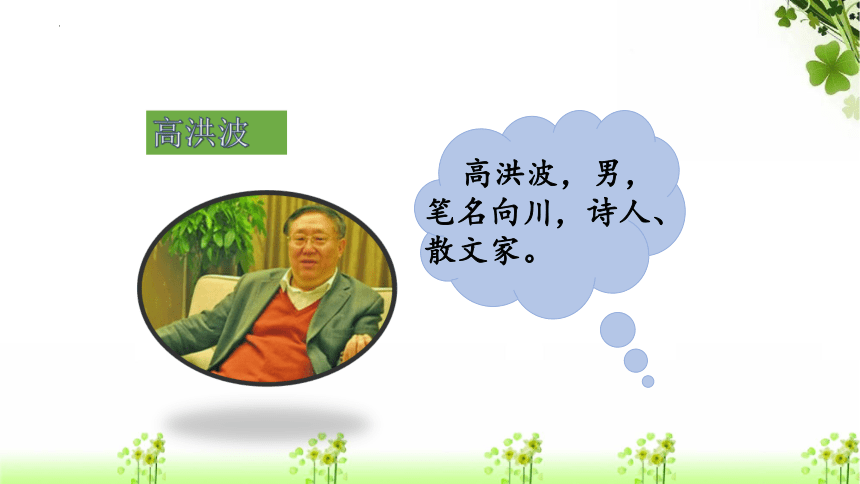 高洪波

高洪波，男，笔名向川，诗人、散文家。